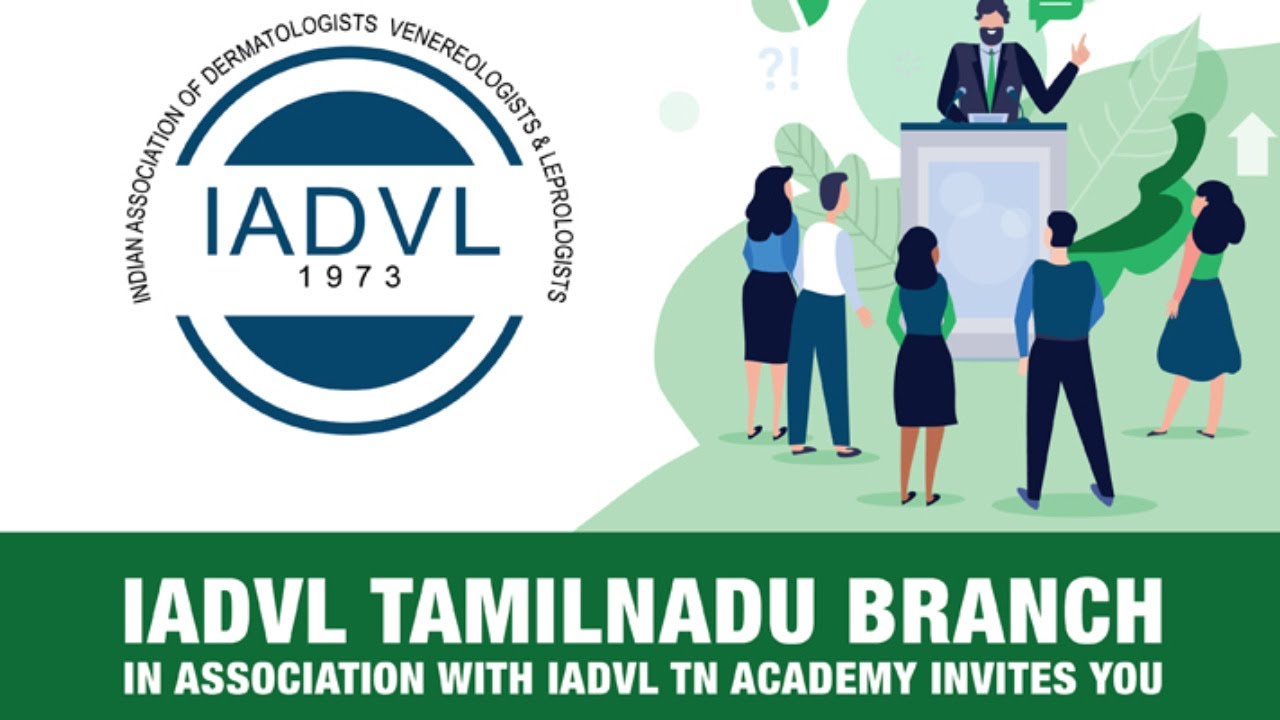 INDIAN ASSOCIATION OF DERMATOLOGISTS VENEREOLOGISTS & LEPROLOGISTS
IADVL
1973

?!

IADVL TAMILNADU BRANCH
IN ASSOCIATION WITH IADVL TN ACADEMY INVITES YOU